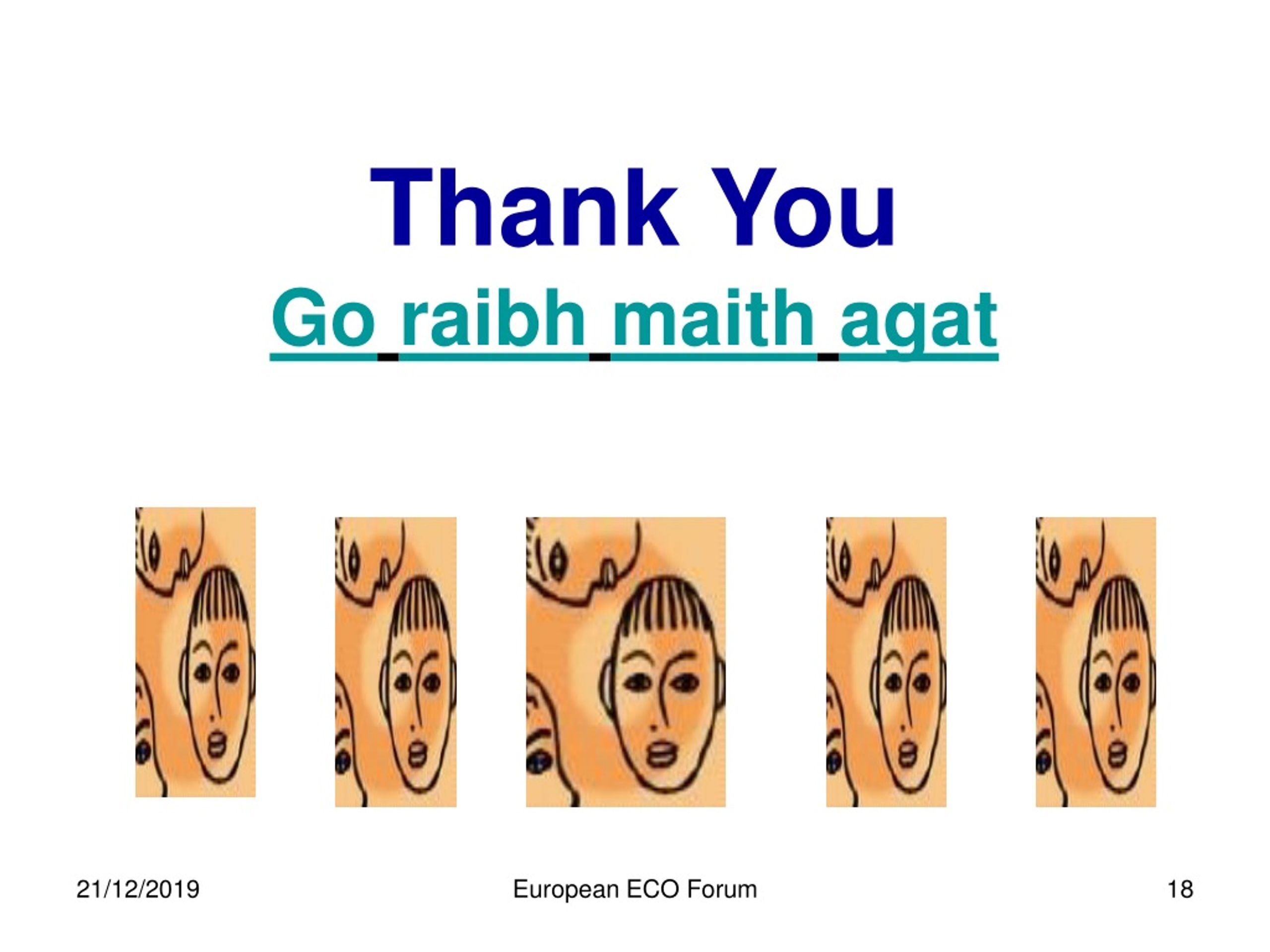 Thank You
Go raibh maith agat

21/12/2019 European ECO Forum 18